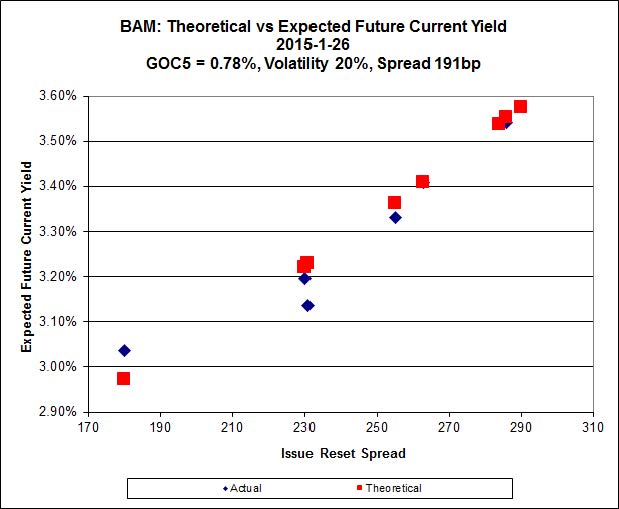 BAM: Theoretical vs Expected Future Current Yield
2015-1-26
GOC5 = 0.78%, Volatility 20%, Spread 191bp

Expected Future Current Yield

3.60%
3.50%
3.40%
3.30%
3.20%
3.10%
3.00%
2.90%

170 190 210 230 250 270 290 310

Issue Reset Spread

Actual
Theoretical